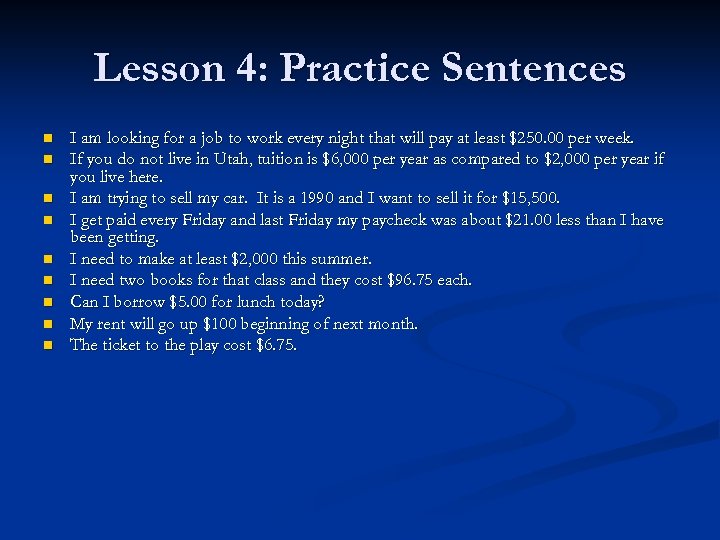 Lesson 4: Practice Sentences

- I am looking for a job to work every night that will pay at least \$250.00 per week.
- If you do not live in Utah, tuition is \$6,000 per year as compared to \$2,000 per year if you live here.
- I am trying to sell my car. It is a 1990 and I want to sell it for \$15,500.
- I get paid every Friday and last Friday my paycheck was about \$21.00 less than I have been getting.
- I need to make at least \$2,000 this summer.
- I need two books for that class and they cost \$96.75 each.
- Can I borrow \$5.00 for lunch today?
- My rent will go up \$100 beginning of next month.
- The ticket to the play cost \$6.75.